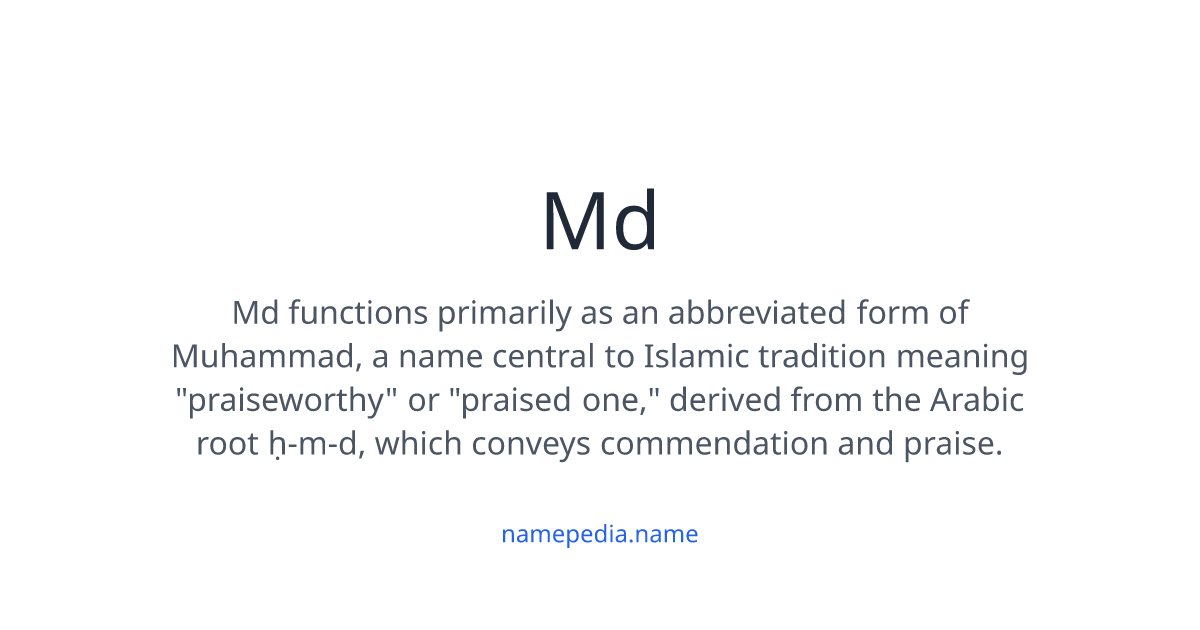 Md

Md functions primarily as an abbreviated form of Muhammad, a name central to Islamic tradition meaning "praiseworthy" or "praised one," derived from the Arabic root ḥ-m-d, which conveys commendation and praise.

namepedia.name